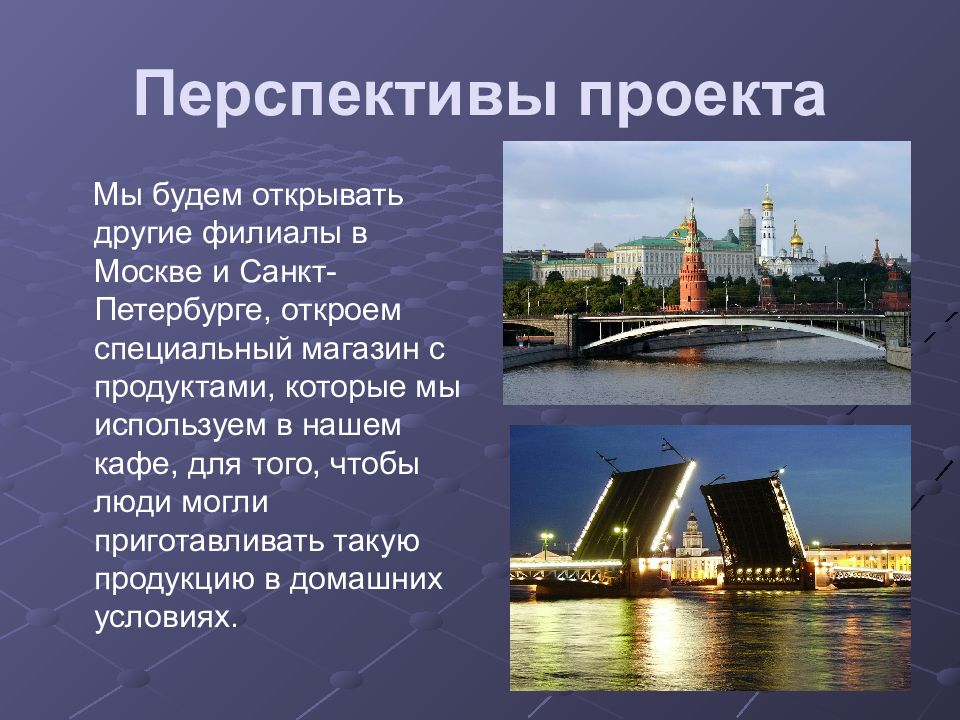 Перспективы проекта

Мы будем открывать другие филиалы в Москве и Санкт-Петербурге, откроем специальный магазин с продуктами, которые мы используем в нашем кафе, для того, чтобы люди могли приготавливать такую продукцию в домашних условиях.